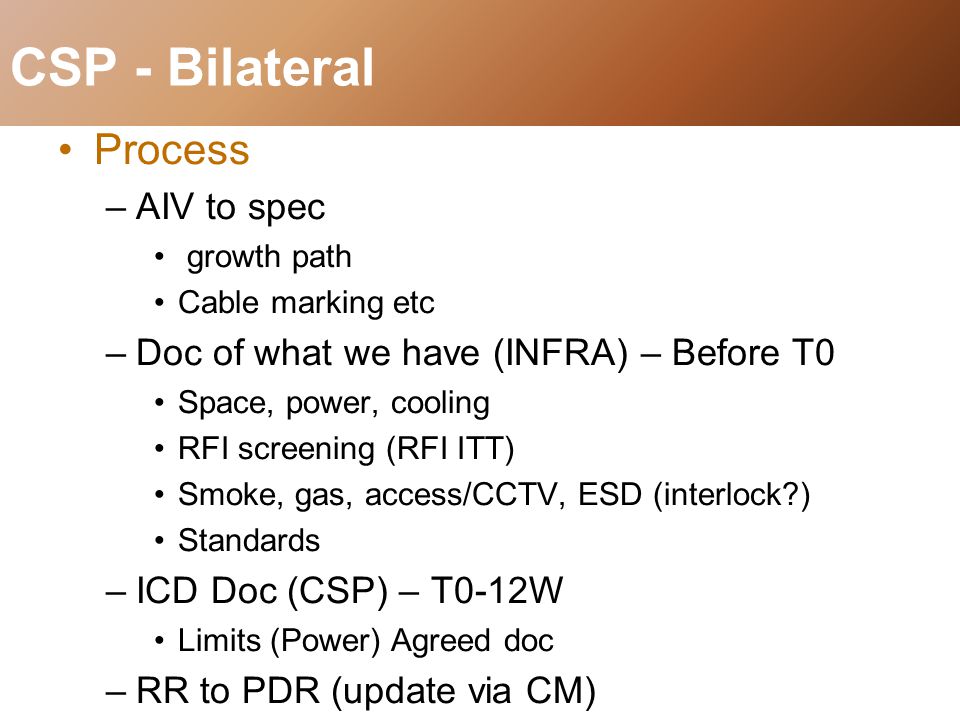 CSP - Bilateral

• Process
– AIV to spec
• growth path
• Cable marking etc
– Doc of what we have (INFRA) – Before T0
• Space, power, cooling
• RFI screening (RFI ITT)
• Smoke, gas, access/CCTV, ESD (interlock?)
• Standards
– ICD Doc (CSP) – T0-12W
• Limits (Power) Agreed doc
– RR to PDR (update via CM)